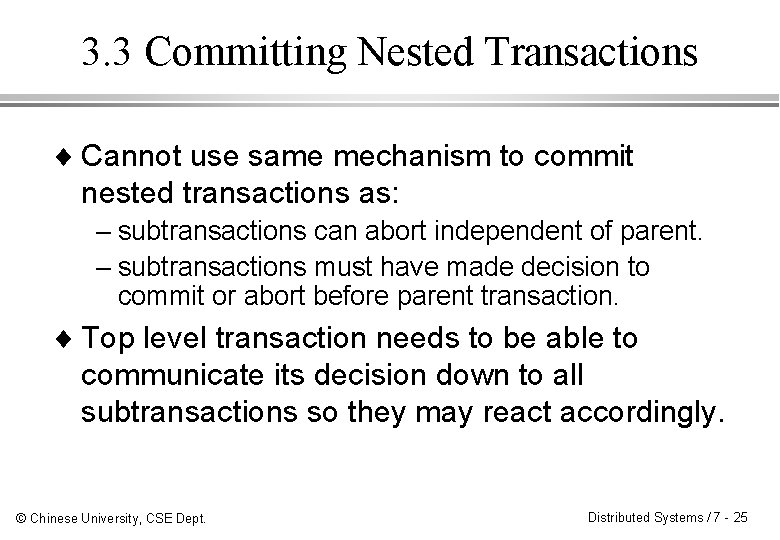 3.3 Committing Nested Transactions

♦ Cannot use same mechanism to commit nested transactions as:

– subtransactions can abort independent of parent.

– subtransactions must have made decision to commit or abort before parent transaction.

♦ Top level transaction needs to be able to communicate its decision down to all subtransactions so they may react accordingly.

© Chinese University, CSE Dept.

Distributed Systems / 7 - 25